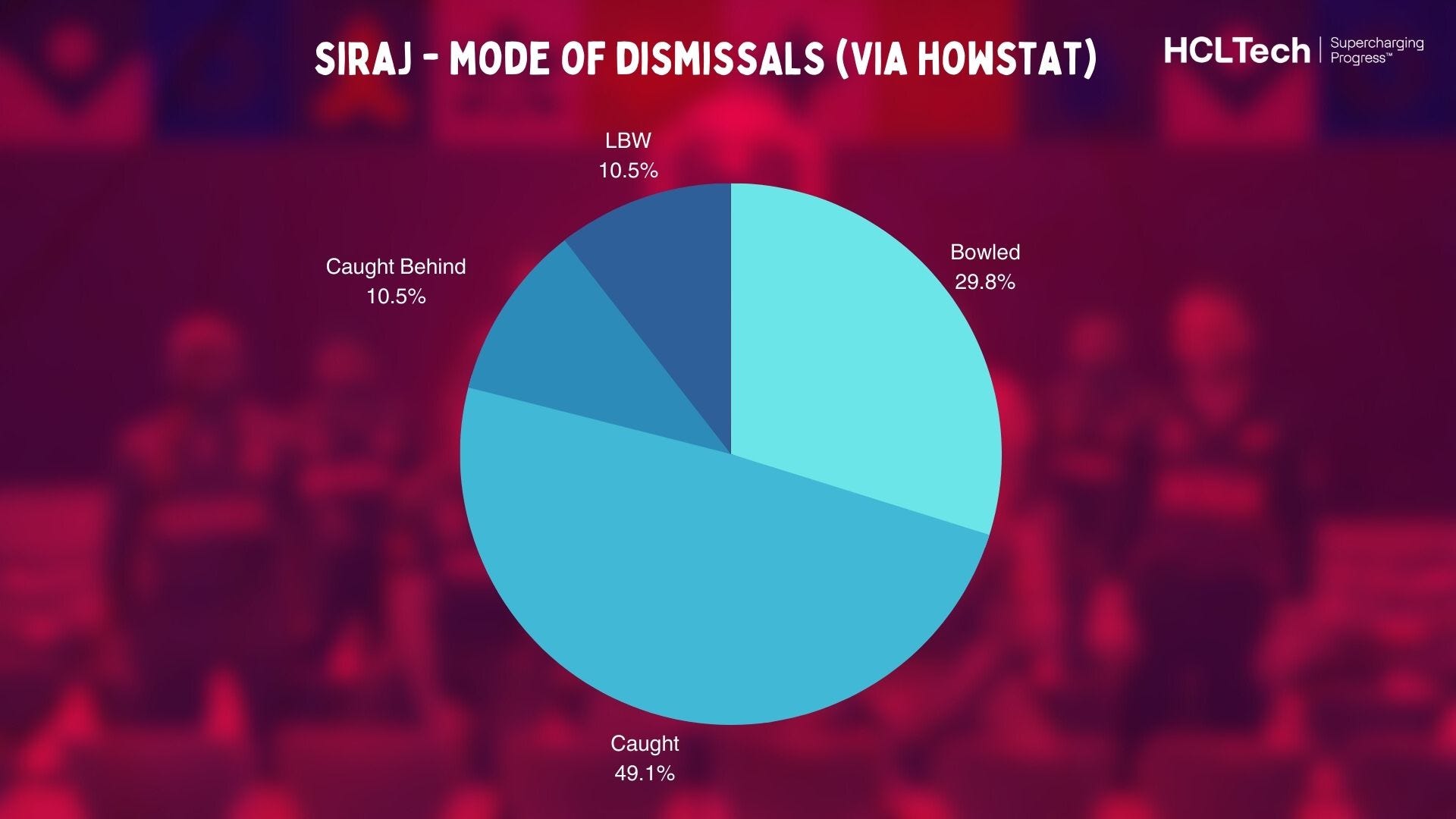 SIRAJ - MODE OF DISMISSALS (VIA HOWSTAT)

HCLTech | Supercharging Progress™

LBW
10.5%

Bowled
29.8%

Caught Behind
10.5%

Caught
49.1%